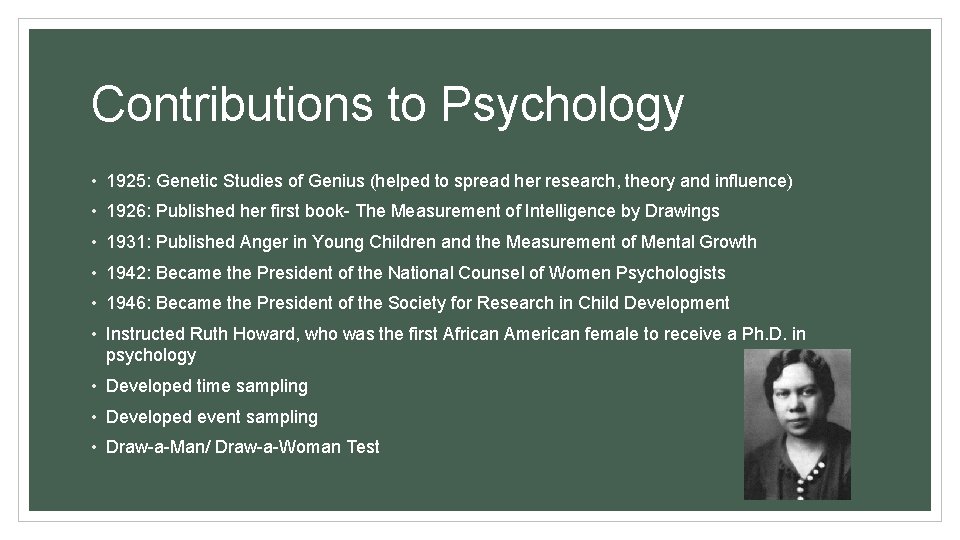 Contributions to Psychology

• 1925: Genetic Studies of Genius (helped to spread her research, theory and influence)
• 1926: Published her first book- The Measurement of Intelligence by Drawings
• 1931: Published Anger in Young Children and the Measurement of Mental Growth
• 1942: Became the President of the National Counsel of Women Psychologists
• 1946: Became the President of the Society for Research in Child Development
• Instructed Ruth Howard, who was the first African American female to receive a Ph.D. in psychology
• Developed time sampling
• Developed event sampling
• Draw-a-Man/ Draw-a-Woman Test